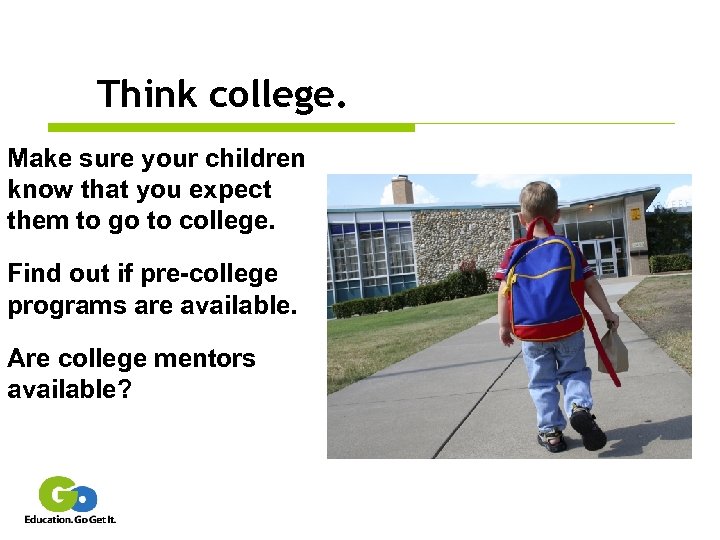 Think college.

Make sure your children know that you expect them to go to college.

Find out if pre-college programs are available.

Are college mentors available?

Go

Education. Go Get It.